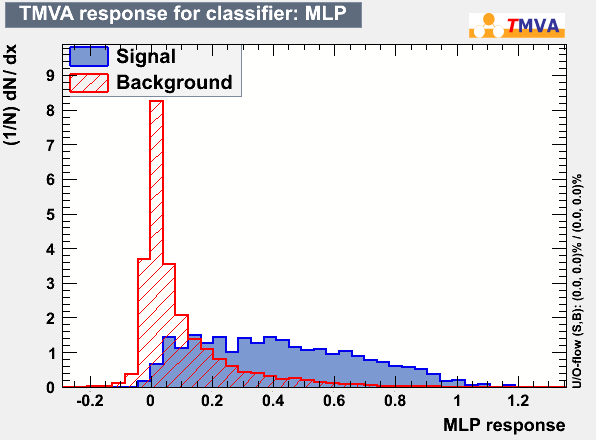 TMVA response for classifier: MLP

TMVA

Signal
Background

(1/N) dN/ dx

9
8
7
6
5
4
3
2
1
0

-0.2
0
0.2
0.4
0.6
0.8
1
1.2

MLP response

U/O-flow (S,B): (0.0, 0.0)% / (0.0, 0.0)%